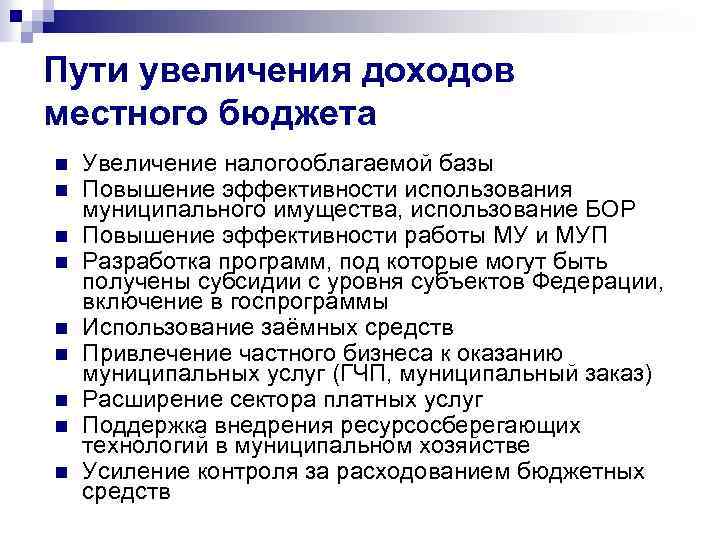 Пути увеличения доходов местного бюджета

- Увеличение налогооблагаемой базы
- Повышение эффективности использования муниципального имущества, использование БОР
- Повышение эффективности работы МУ и МУП
- Разработка программ, под которые могут быть получены субсидии с уровня субъектов Федерации, включение в госпрограммы
- Использование заёмных средств
- Привлечение частного бизнеса к оказанию муниципальных услуг (ГЧП, муниципальный заказ)
- Расширение сектора платных услуг
- Поддержка внедрения ресурсосберегающих технологий в муниципальном хозяйстве
- Усиление контроля за расходованием бюджетных средств